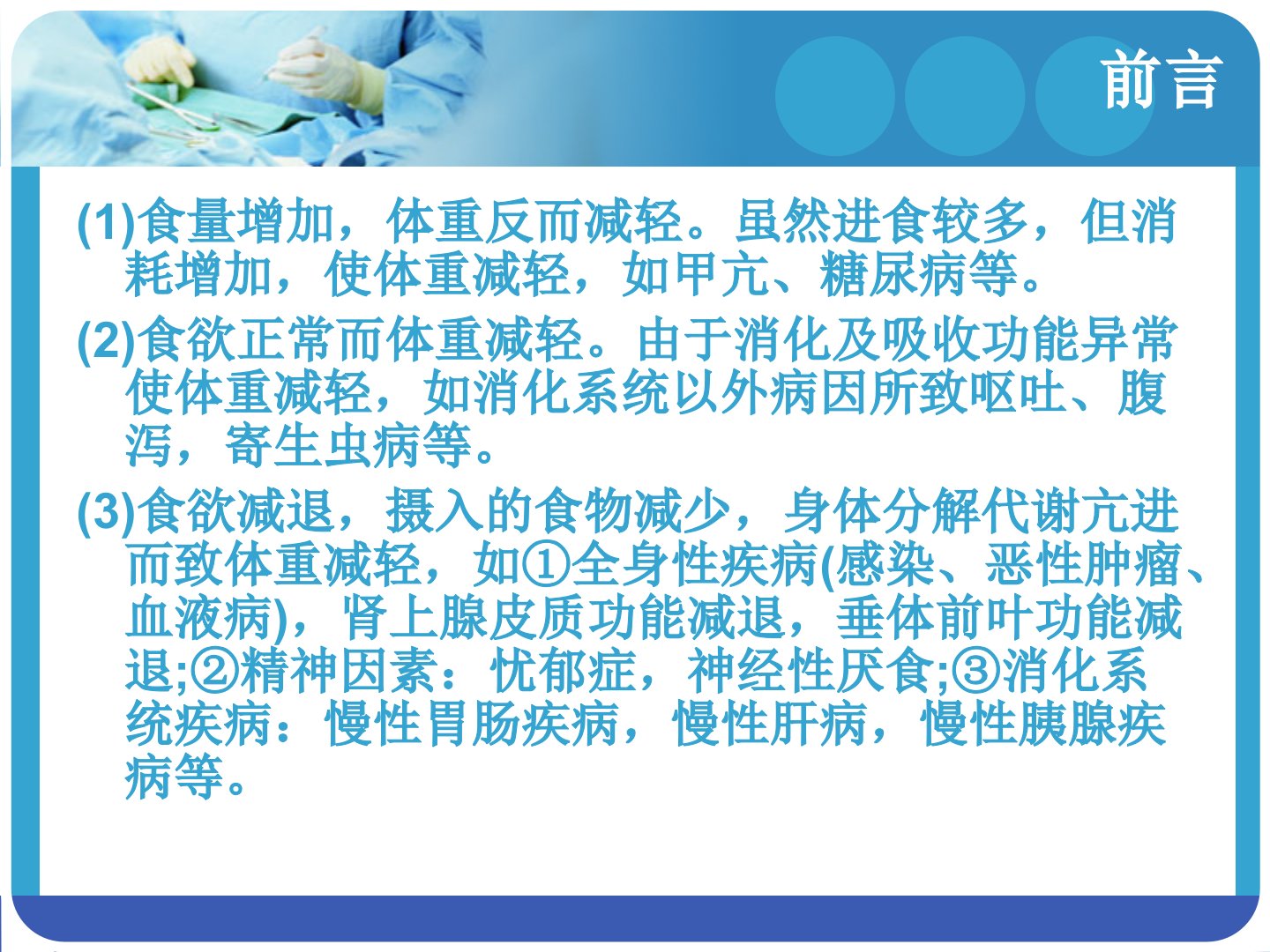 前言

(1)食量增加，体重反而减轻。虽然进食较多，但消耗增加，使体重减轻，如甲亢、糖尿病等。

(2)食欲正常而体重减轻。由于消化及吸收功能异常使体重减轻，如消化系统以外病因所致呕吐、腹泻，寄生虫病等。

(3)食欲减退，摄入的食物减少，身体分解代谢亢进而致体重减轻，如①全身性疾病(感染、恶性肿瘤、血液病)，肾上腺皮质功能减退，垂体前叶功能减退;②精神因素：忧郁症，神经性厌食;③消化系统疾病：慢性胃肠疾病，慢性肝病，慢性胰腺疾病等。